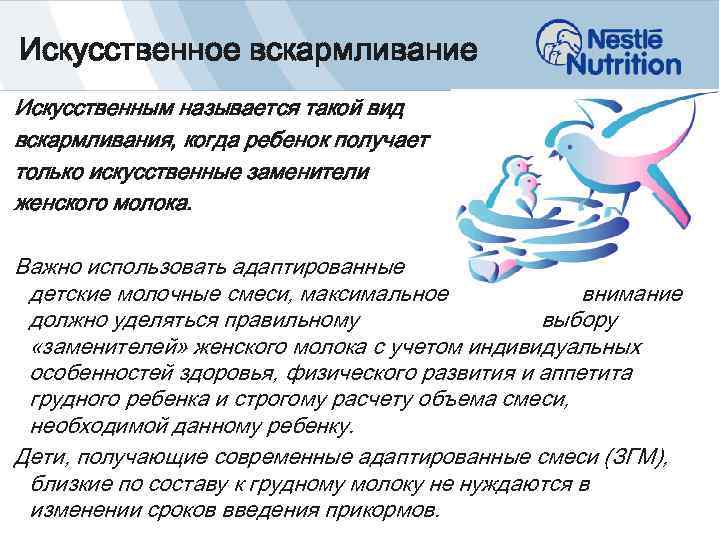 Искусственное вскармливание

Nestlé Nutrition

Искусственным называется такой вид вскармливания, когда ребенок получает только искусственные заменители женского молока.

Важно использовать адаптированные детские молочные смеси, максимальное внимание должно уделяться правильному выбору «заменителей» женского молока с учетом индивидуальных особенностей здоровья, физического развития и аппетита грудного ребенка и строгому расчету объема смеси, необходимой данному ребенку.

Дети, получающие современные адаптированные смеси (ЗГМ), близкие по составу к грудному молоку не нуждаются в изменении сроков введения прикормов.